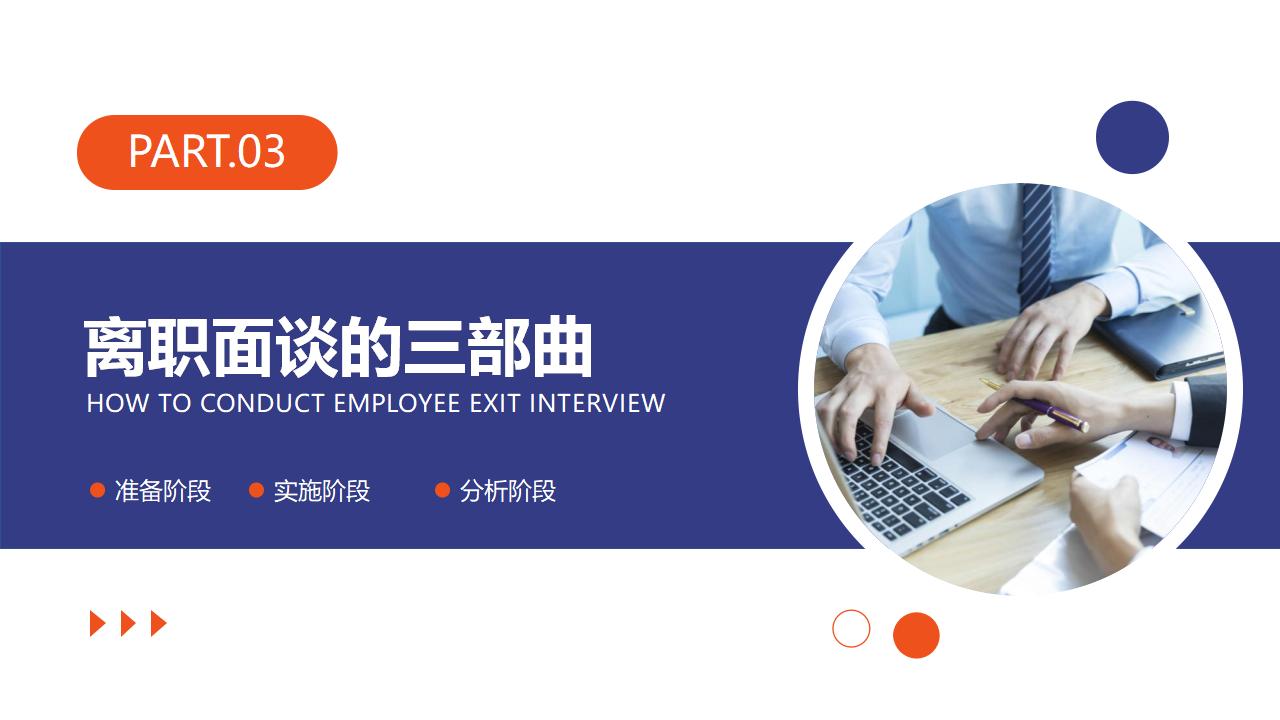 PART.03

离职面谈的三部曲

HOW TO CONDUCT EMPLOYEE EXIT INTERVIEW

准备阶段 实施阶段 分析阶段